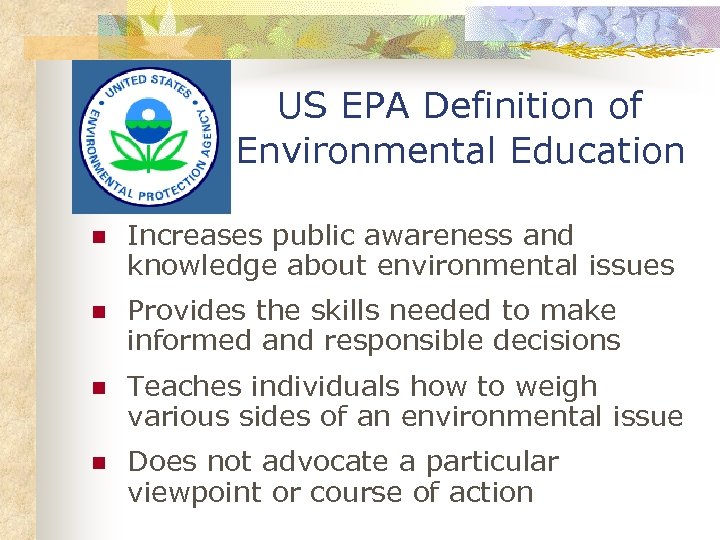 UNITED STATES ENVIRONMENTAL PROTECTION AGENCY

US EPA Definition of Environmental Education

- Increases public awareness and knowledge about environmental issues
- Provides the skills needed to make informed and responsible decisions
- Teaches individuals how to weigh various sides of an environmental issue
- Does not advocate a particular viewpoint or course of action